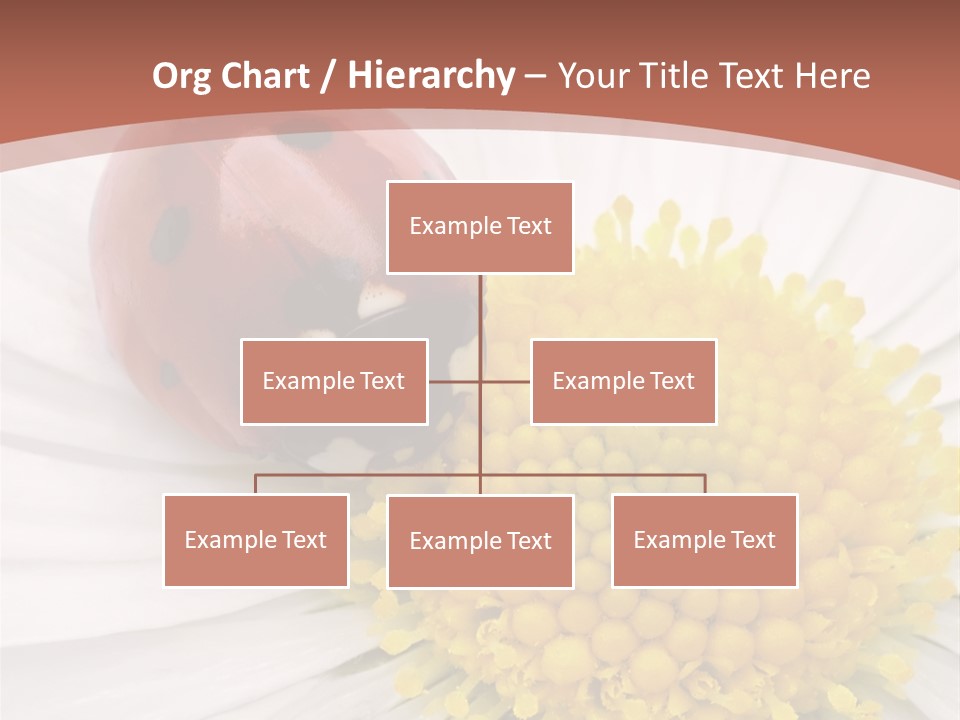 Org Chart / Hierarchy – Your Title Text Here

Example Text

Example Text

Example Text

Example Text

Example Text

Example Text